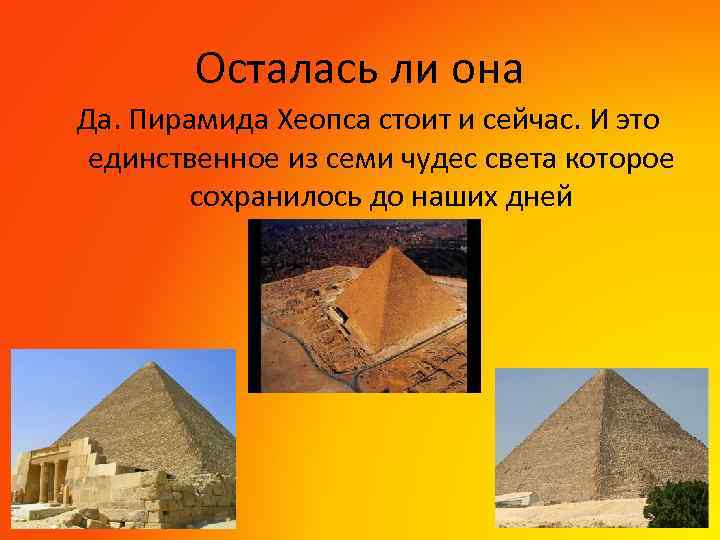 Осталась ли она

Да. Пирамида Хеопса стоит и сейчас. И это единственное из семи чудес света которое сохранилось до наших дней